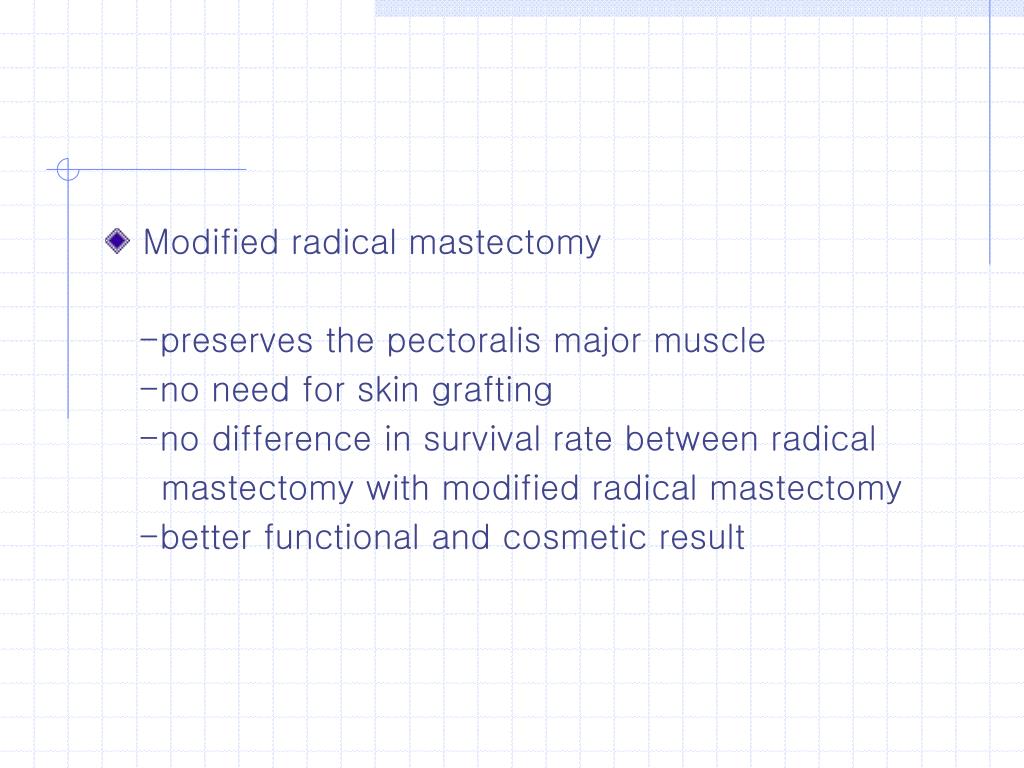 Modified radical mastectomy

-preserves the pectoralis major muscle
-no need for skin grafting
-no difference in survival rate between radical mastectomy with modified radical mastectomy
-better functional and cosmetic result